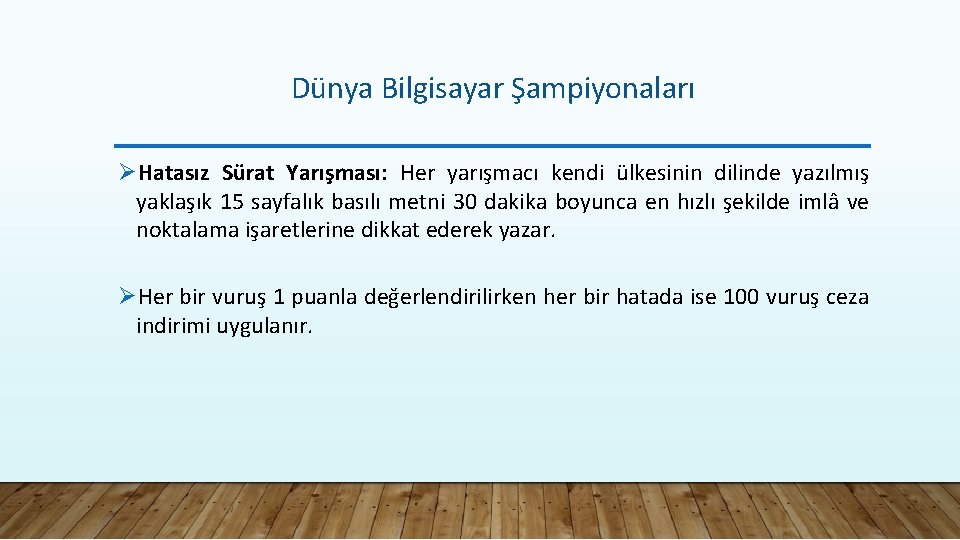 Dünya Bilgisayar Şampiyonaları

➢Hatasız Sürat Yarışması: Her yarışmacı kendi ülkesinin dilinde yazılmış yaklaşık 15 sayfalık basılı metni 30 dakika boyunca en hızlı şekilde imlâ ve noktalama işaretlerine dikkat ederek yazar.

➢Her bir vuruş 1 puanla değerlendirilirken her bir hatada ise 100 vuruş ceza indirimi uygulanır.